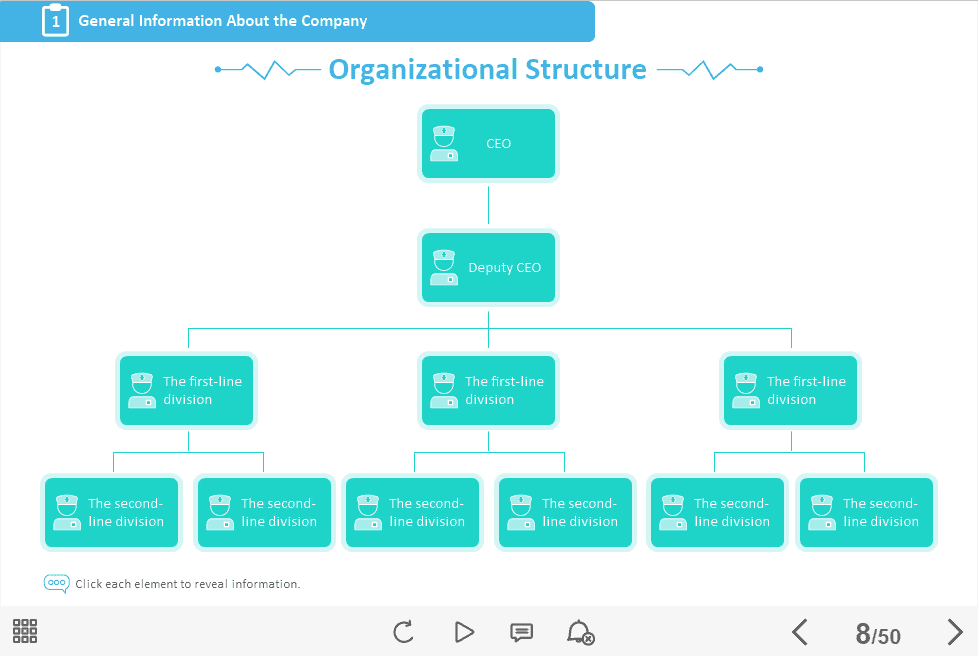 1 General Information About the Company

Organizational Structure

CEO

Deputy CEO

The first-line division

The first-line division

The first-line division

The second-line division

The second-line division

The second-line division

The second-line division

The second-line division

The second-line division

Click each element to reveal information.

8/50